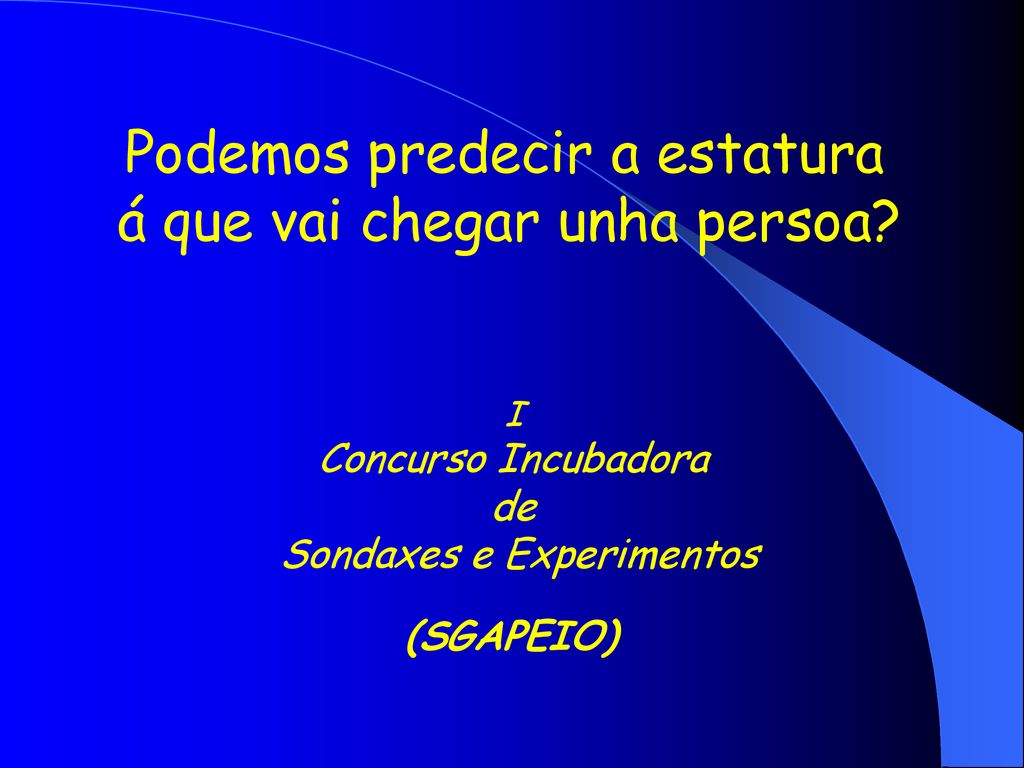 Podemos predecir a estatura á que vai chegar unha persoa?

I
Concurso Incubadora
de
Sondaxes e Experimentos

(SGAPEIO)